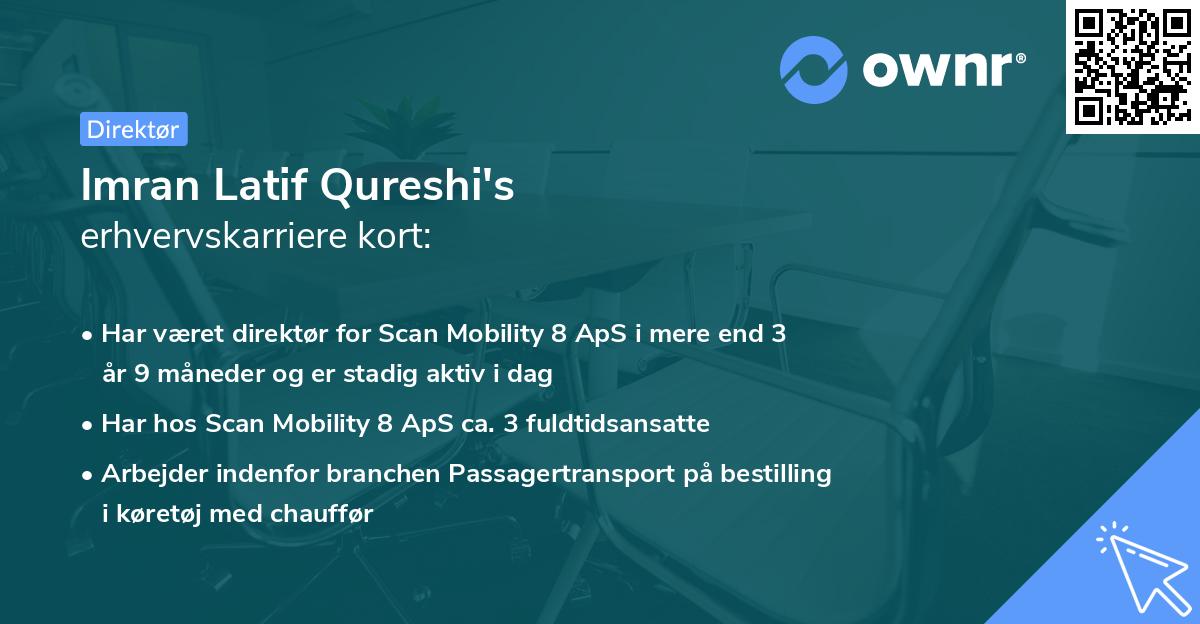 ownr®

Direktør

Imran Latif Qureshi's
erhvervskarriere kort:

• Har været direktør for Scan Mobility 8 ApS i mere end 3 år 9 måneder og er stadig aktiv i dag

• Har hos Scan Mobility 8 ApS ca. 3 fuldtidsansatte

• Arbejder indenfor branchen Passagertransport på bestilling i køretøj med chauffør